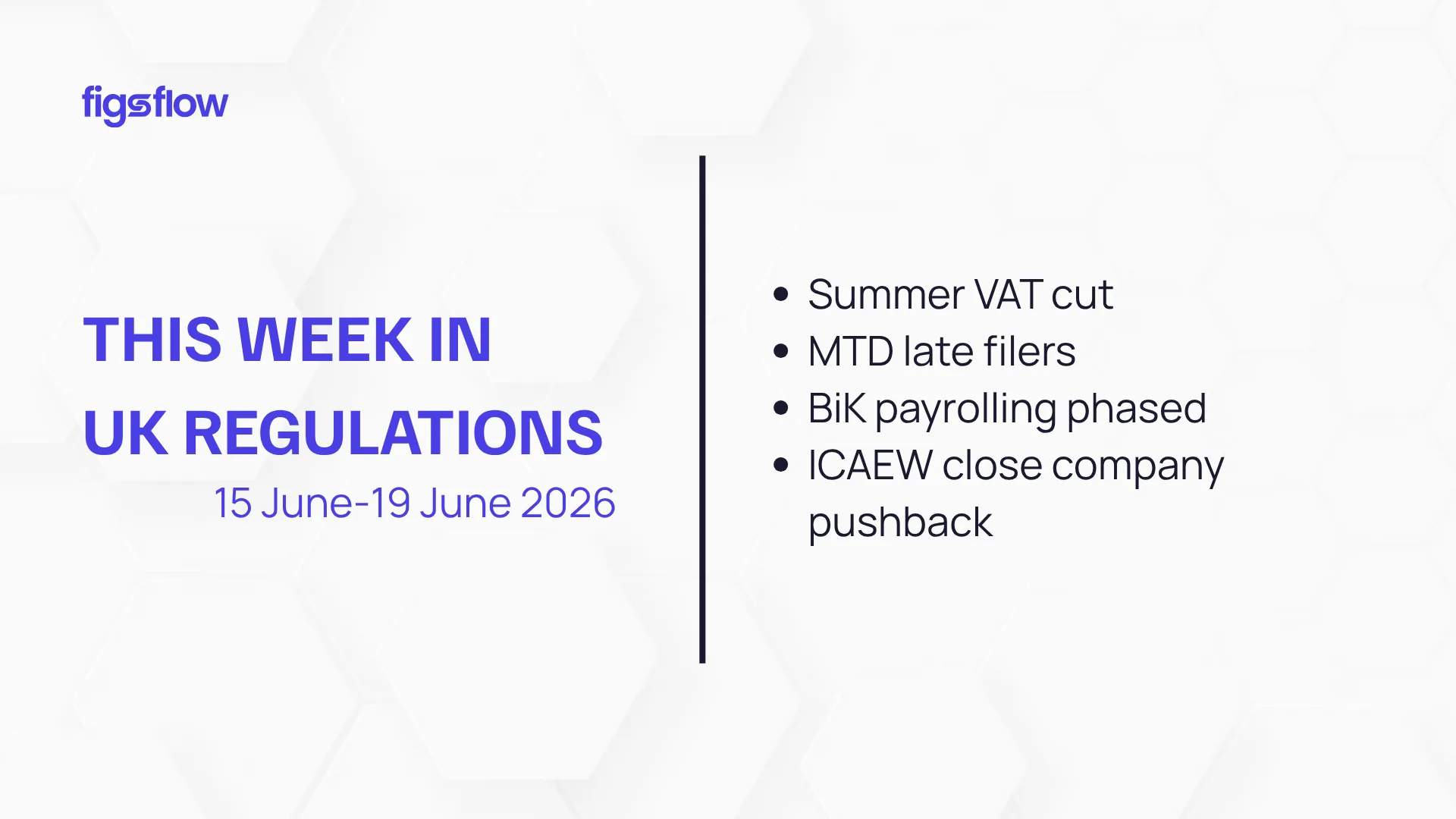 figsflow

THIS WEEK IN
UK REGULATIONS
15 June-19 June 2026

• Summer VAT cut
• MTD late filers
• BiK payrolling phased
• ICAEW close company pushback